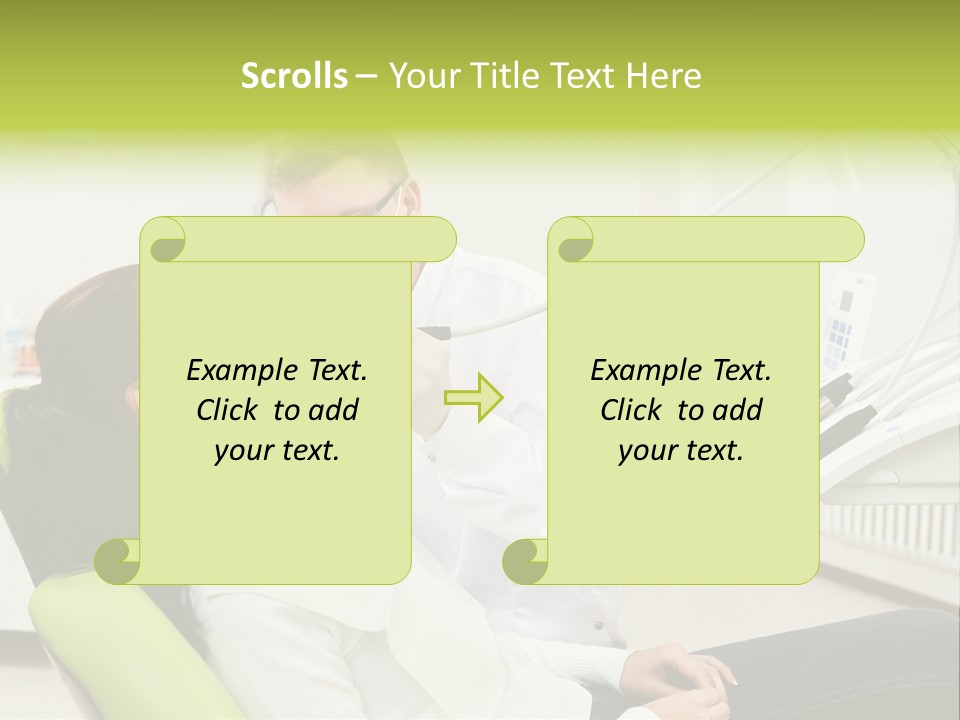 Scrolls – Your Title Text Here

Example Text. Click to add your text.

Example Text. Click to add your text.